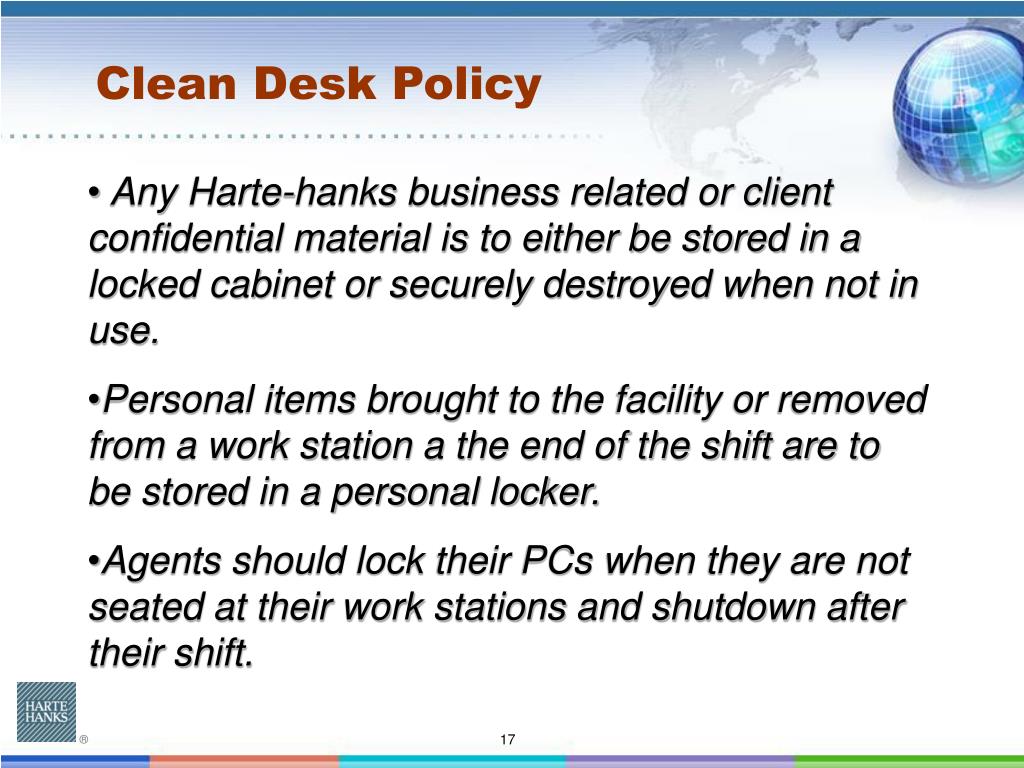 Clean Desk Policy

• Any Harte-hanks business related or client confidential material is to either be stored in a locked cabinet or securely destroyed when not in use.

•Personal items brought to the facility or removed from a work station a the end of the shift are to be stored in a personal locker.

•Agents should lock their PCs when they are not seated at their work stations and shutdown after their shift.

HARTE HANKS ®

17